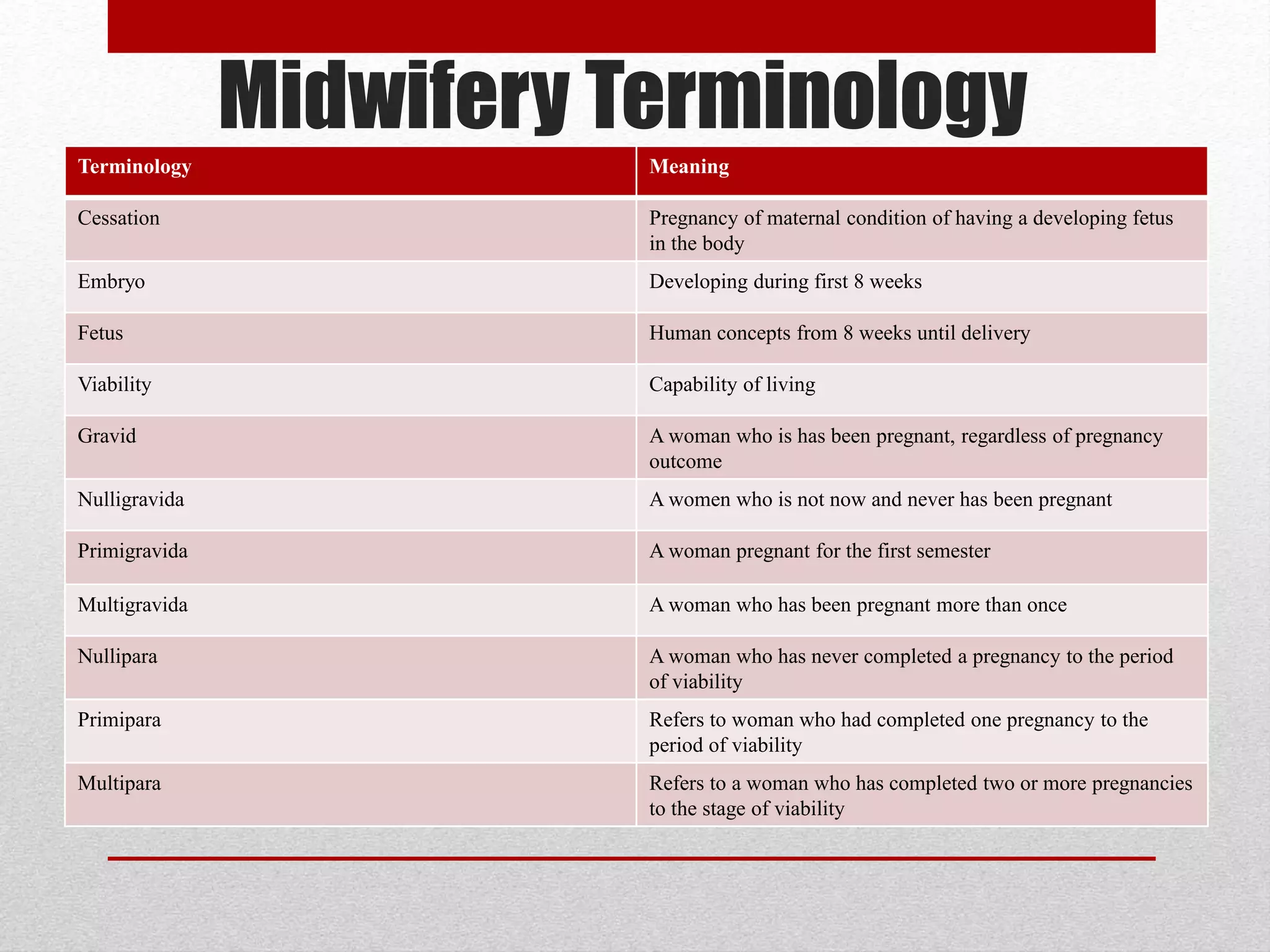 Midwifery Terminology

| Terminology | Meaning |
|---|---|
| Cessation | Pregnancy of maternal condition of having a developing fetus in the body |
| Embryo | Developing during first 8 weeks |
| Fetus | Human concepts from 8 weeks until delivery |
| Viability | Capability of living |
| Gravid | A woman who is has been pregnant, regardless of pregnancy outcome |
| Nulligravida | A women who is not now and never has been pregnant |
| Primigravida | A woman pregnant for the first semester |
| Multigravida | A woman who has been pregnant more than once |
| Nullipara | A woman who has never completed a pregnancy to the period of viability |
| Primipara | Refers to woman who had completed one pregnancy to the period of viability |
| Multipara | Refers to a woman who has completed two or more pregnancies to the stage of viability |